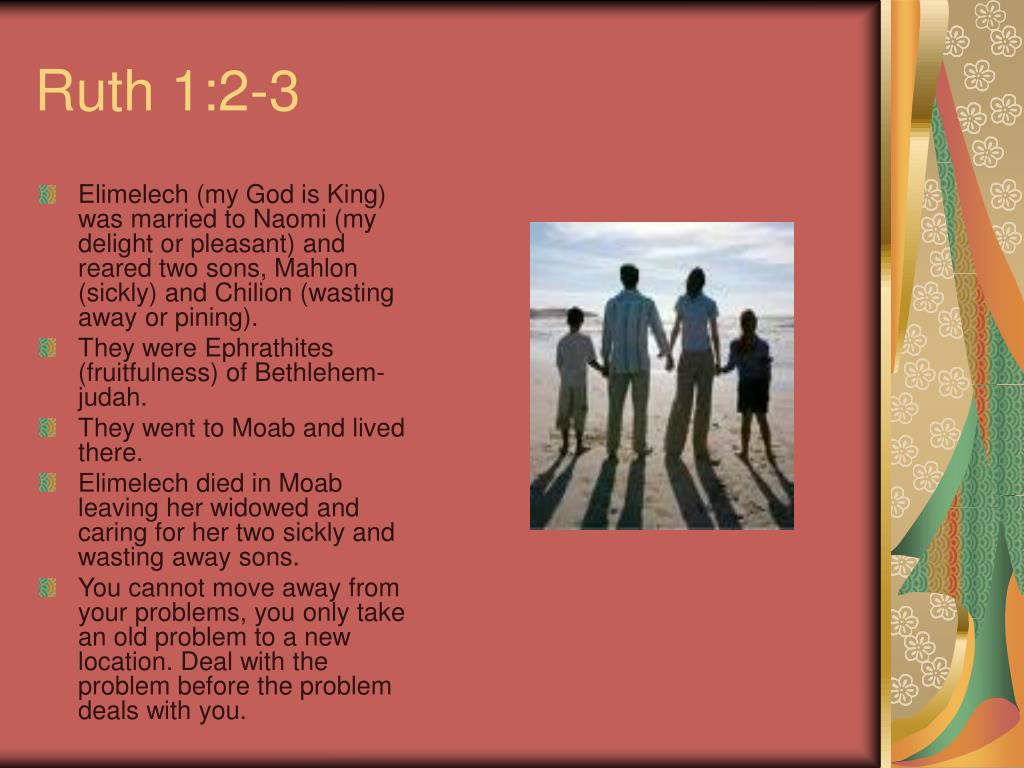 Ruth 1:2-3

Elimelech (my God is King) was married to Naomi (my delight or pleasant) and reared two sons, Mahlon (sickly) and Chilion (wasting away or pining).

They were Ephrathites (fruitfulness) of Bethlehem-judah.

They went to Moab and lived there.

Elimelech died in Moab leaving her widowed and caring for her two sickly and wasting away sons.

You cannot move away from your problems, you only take an old problem to a new location. Deal with the problem before the problem deals with you.